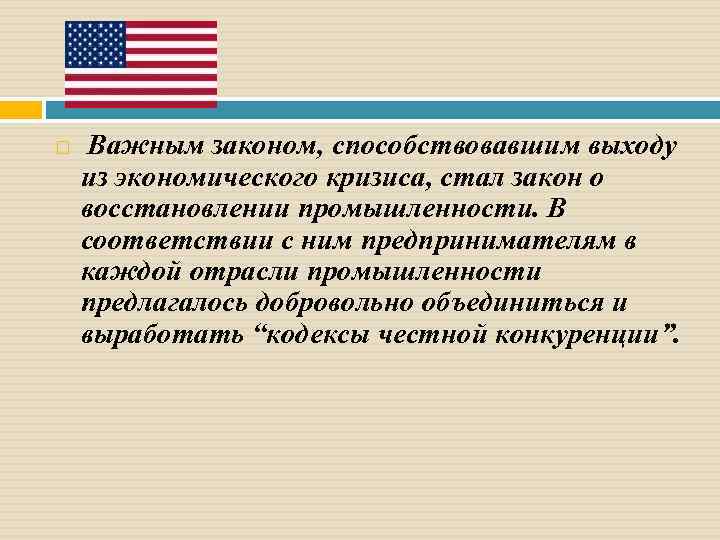 Важным законом, способствовавшим выходу из экономического кризиса, стал закон о восстановлении промышленности. В соответствии с ним предпринимателям в каждой отрасли промышленности предлагалось добровольно объединиться и выработать “кодексы честной конкуренции”.